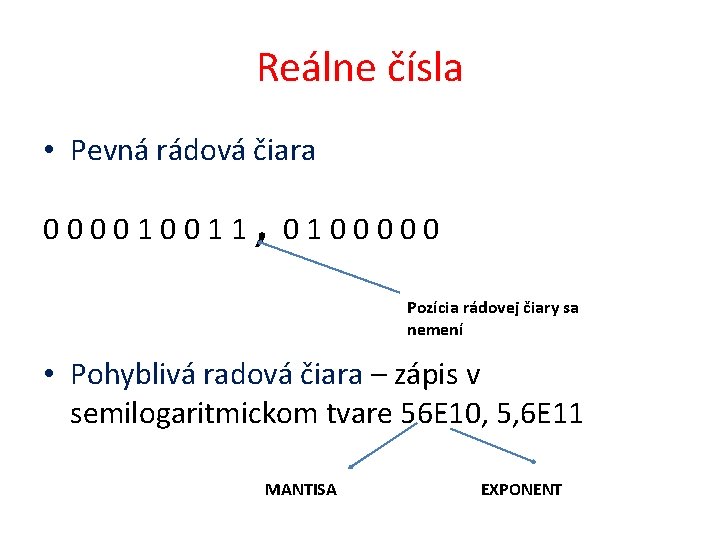 Reálne čísla

• Pevná rádová čiara

0 0 0 0 1 0 0 1 1 , 0 1 0 0 0 0 0

Pozícia rádovej čiary sa nemení

• Pohyblivá radová čiara – zápis v semilogaritmickom tvare 56E10, 5,6E11

MANTISA

EXPONENT